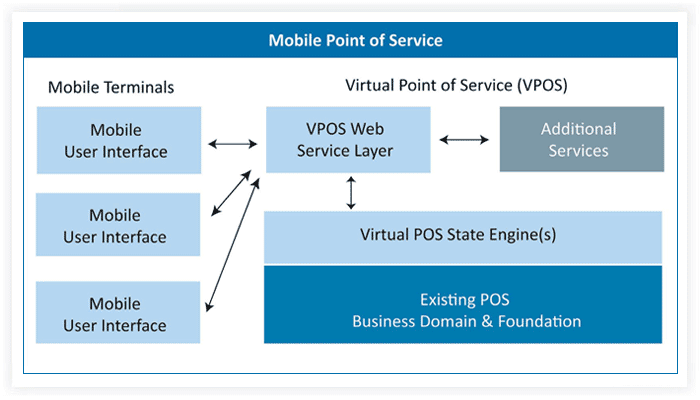 Mobile Point of Service

Mobile Terminals

Mobile User Interface

Mobile User Interface

Mobile User Interface

Virtual Point of Service (VPOS)

VPOS Web Service Layer

Additional Services

Virtual POS State Engine(s)

Existing POS Business Domain & Foundation